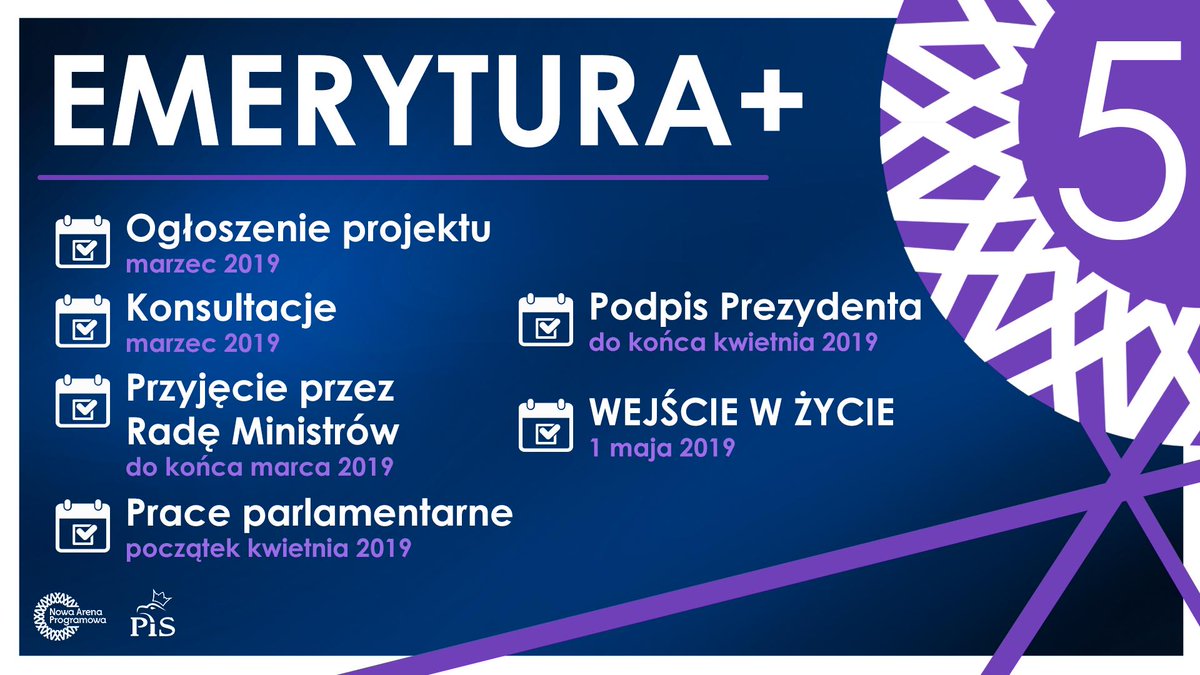 EMERYTURA+

5

Ogłoszenie projektu
marzec 2019

Konsultacje
marzec 2019

Przyjęcie przez Radę Ministrów
do końca marca 2019

Prace parlamentarne
początek kwietnia 2019

Podpis Prezydenta
do końca kwietnia 2019

WEJŚCIE W ŻYCIE
1 maja 2019

Nowa Arena Programowa

PiS